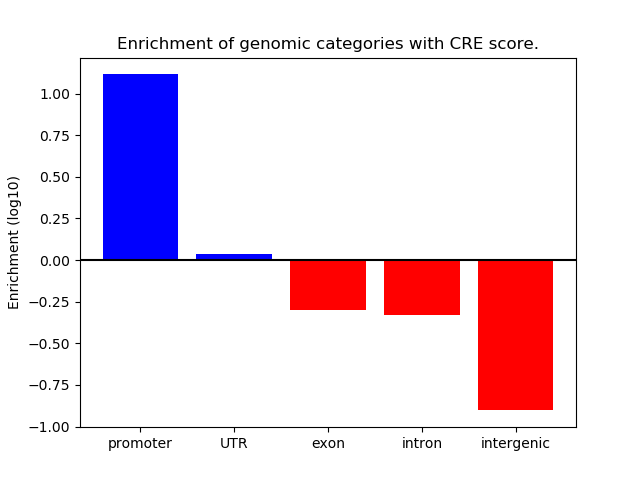 Enrichment of genomic categories with CRE score.

Enrichment (log10)

1.00
0.75
0.50
0.25
0.00
−0.25
−0.50
−0.75
−1.00

promoter
UTR
exon
intron
intergenic